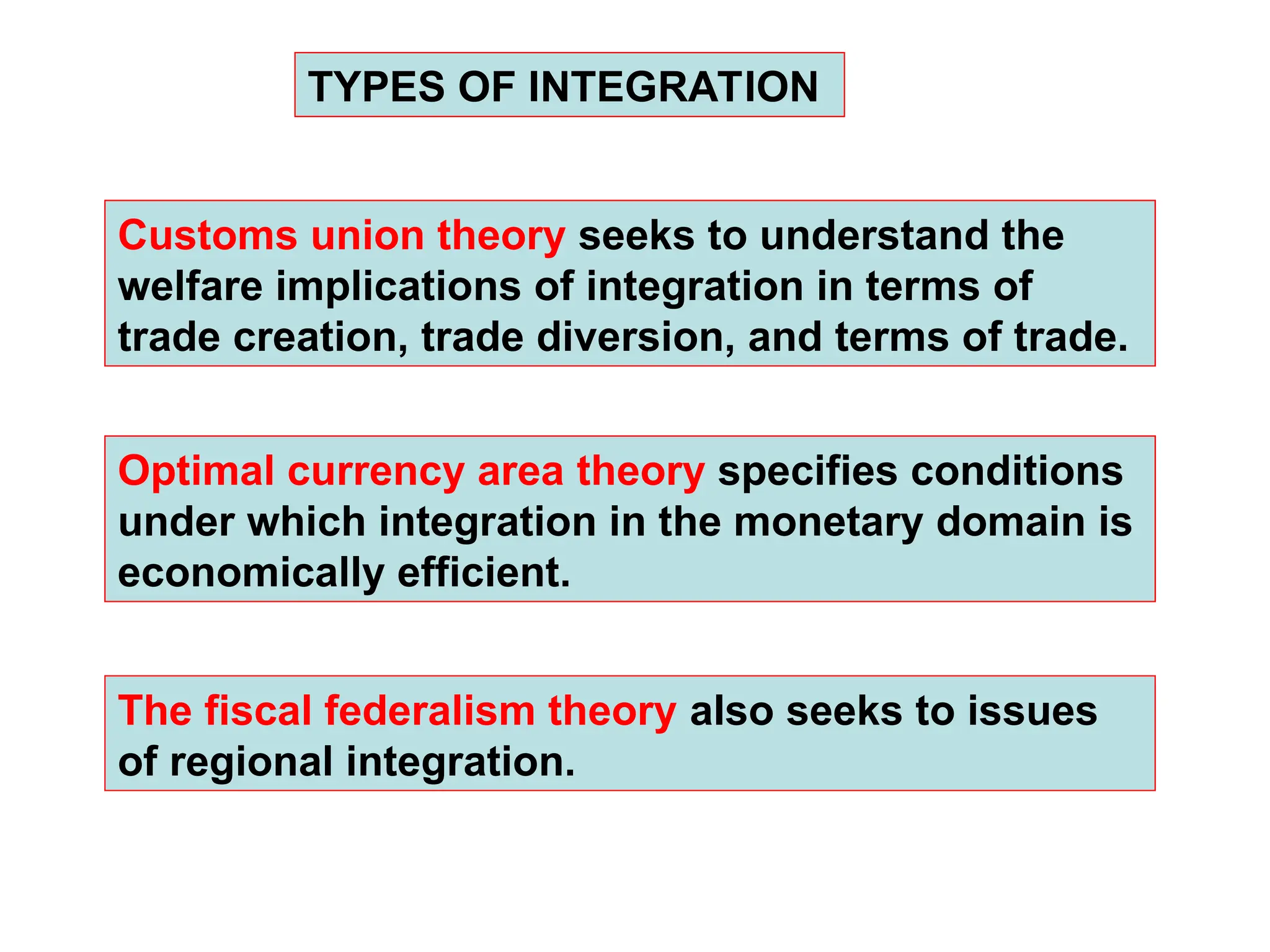 TYPES OF INTEGRATION

Customs union theory seeks to understand the welfare implications of integration in terms of trade creation, trade diversion, and terms of trade.

Optimal currency area theory specifies conditions under which integration in the monetary domain is economically efficient.

The fiscal federalism theory also seeks to issues of regional integration.